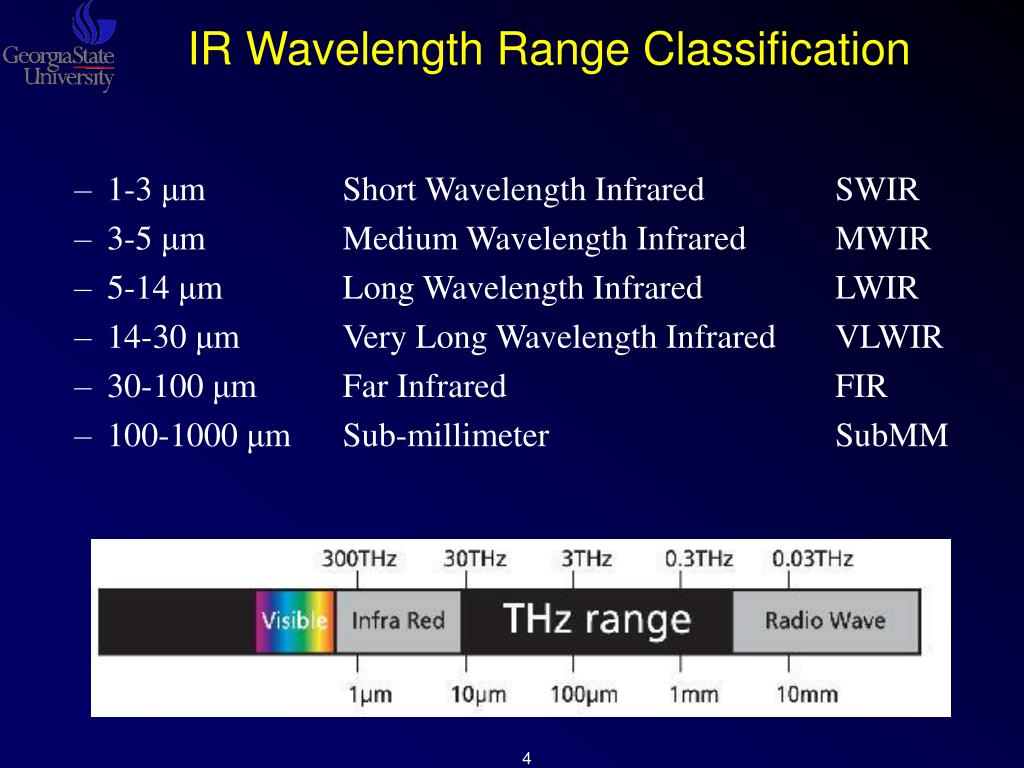 GeorgiaState University

IR Wavelength Range Classification

– 1-3 µm Short Wavelength Infrared SWIR
– 3-5 µm Medium Wavelength Infrared MWIR
– 5-14 µm Long Wavelength Infrared LWIR
– 14-30 µm Very Long Wavelength Infrared VLWIR
– 30-100 µm Far Infrared FIR
– 100-1000 µm Sub-millimeter SubMM

300THz 30THz 3THz 0.3THz 0.03THz

Visible Infra Red THz range Radio Wave

1µm 10µm 100µm 1mm 10mm

4